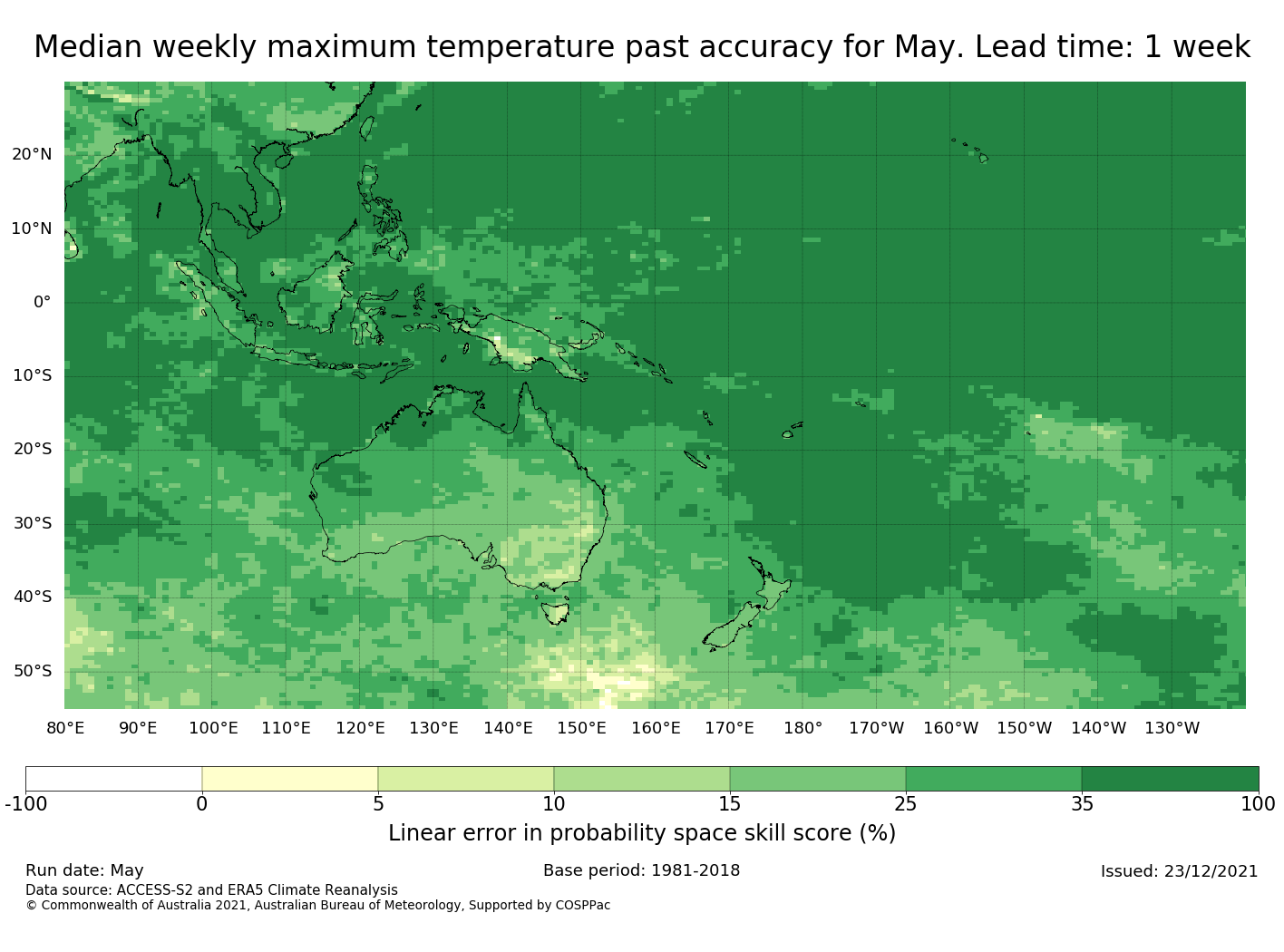 Median weekly maximum temperature past accuracy for May. Lead time: 1 week

20°N
10°N
0°
10°S
20°S
30°S
40°S
50°S

80°E 90°E 100°E 110°E 120°E 130°E 140°E 150°E 160°E 170°E 180° 170°W 160°W 150°W 140°W 130°W

-100 0 5 10 15 25 35 100

Linear error in probability space skill score (%)

Run date: May
Base period: 1981-2018
Issued: 23/12/2021
Data source: ACCESS-S2 and ERA5 Climate Reanalysis
© Commonwealth of Australia 2021, Australian Bureau of Meteorology, Supported by COSPPac